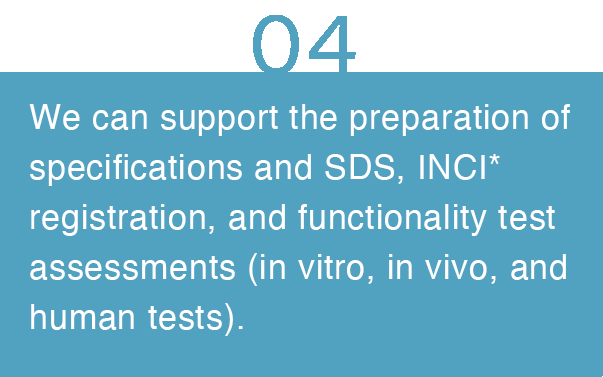 04

We can support the preparation of specifications and SDS, INCI* registration, and functionality test assessments (in vitro, in vivo, and human tests).